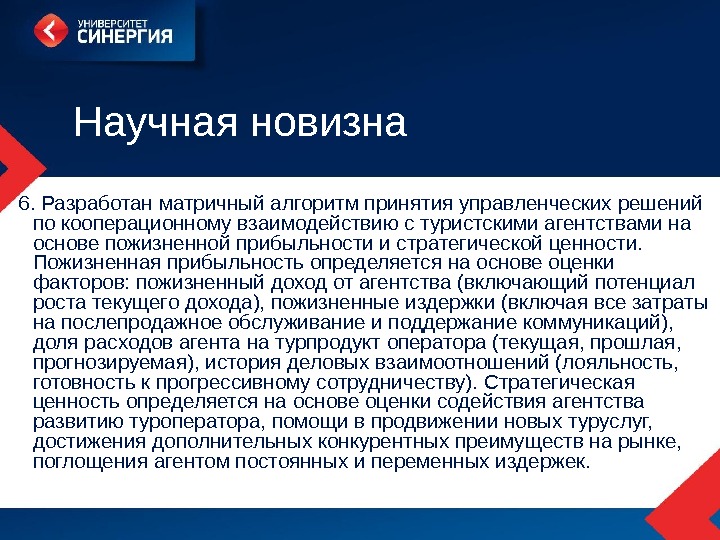 УНИВЕРСИТЕТ
СИНЕРГИЯ

Научная новизна

6. Разработан матричный алгоритм принятия управленческих решений по кооперационному взаимодействию с туристскими агентствами на основе пожизненной прибыльности и стратегической ценности. Пожизненная прибыльность определяется на основе оценки факторов: пожизненный доход от агентства (включающий потенциал роста текущего дохода), пожизненные издержки (включая все затраты на послепродажное обслуживание и поддержание коммуникаций), доля расходов агента на турпродукт оператора (текущая, прошлая, прогнозируемая), история деловых взаимоотношений (лояльность, готовность к прогрессивному сотрудничеству). Стратегическая ценность определяется на основе оценки содействия агентства развитию туроператора, помощи в продвижении новых туруслуг, достижения дополнительных конкурентных преимуществ на рынке, поглощения агентом постоянных и переменных издержек.